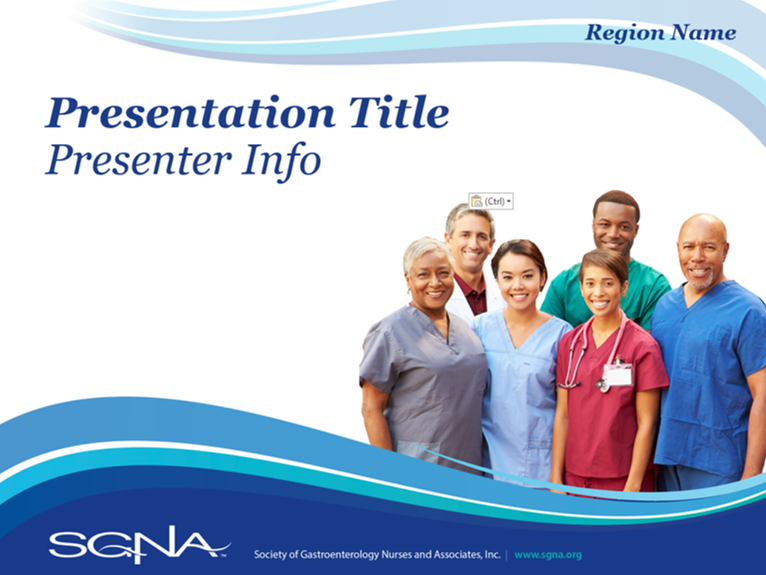 Region Name

Presentation Title
Presenter Info

(Ctrl)

SGNA™

Society of Gastroenterology Nurses and Associates, Inc. | www.sgna.org